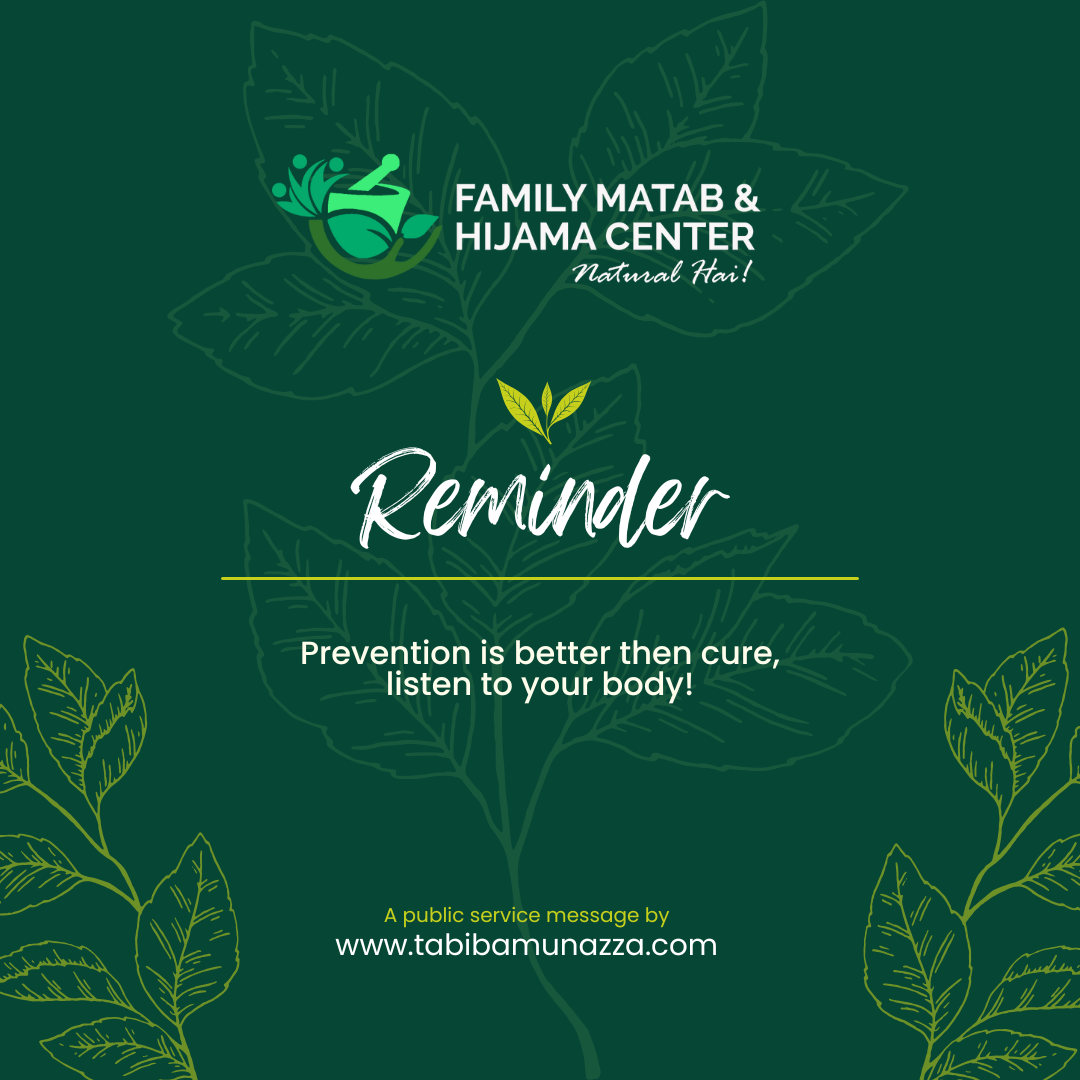 FAMILY MATAB &
HIJAMA CENTER
Natural Hai!

Reminder

Prevention is better then cure,
listen to your body!

A public service message by
www.tabibamunazza.com